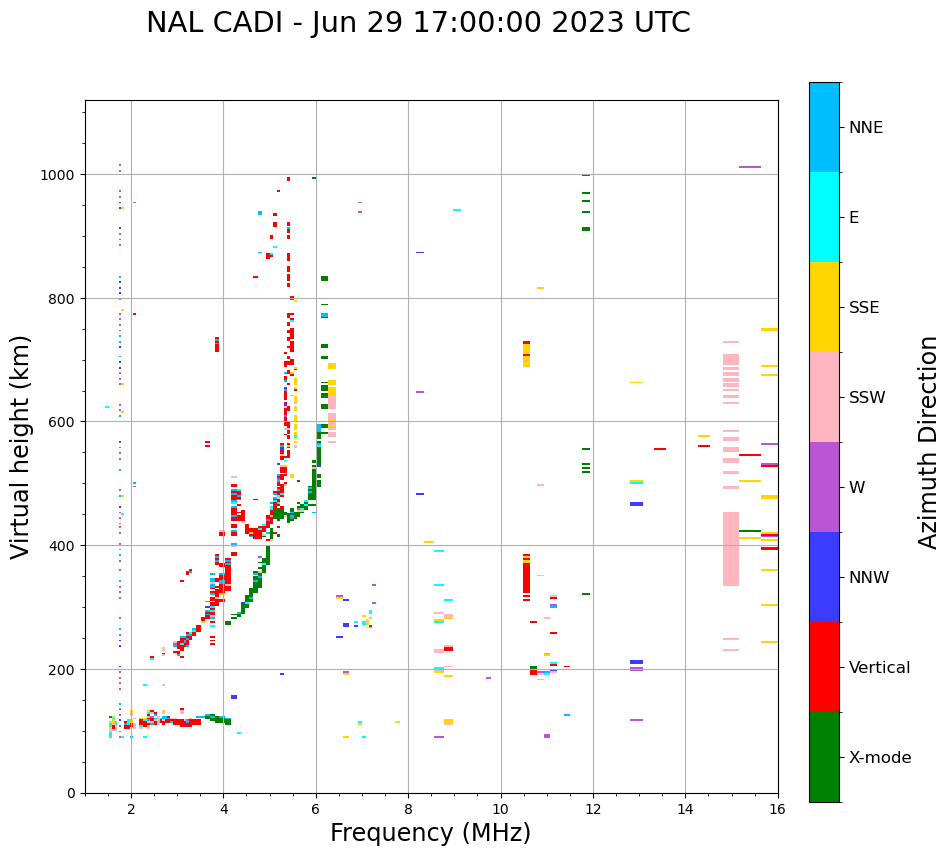 NAL CADI - Jun 29 17:00:00 2023 UTC

Virtual height (km)

1000
800
600
400
200
0

2
4
6
8
10
12
14
16

Frequency (MHz)

NNE
E
SSE
SSW
W
NNW
Vertical
X-mode

Azimuth Direction